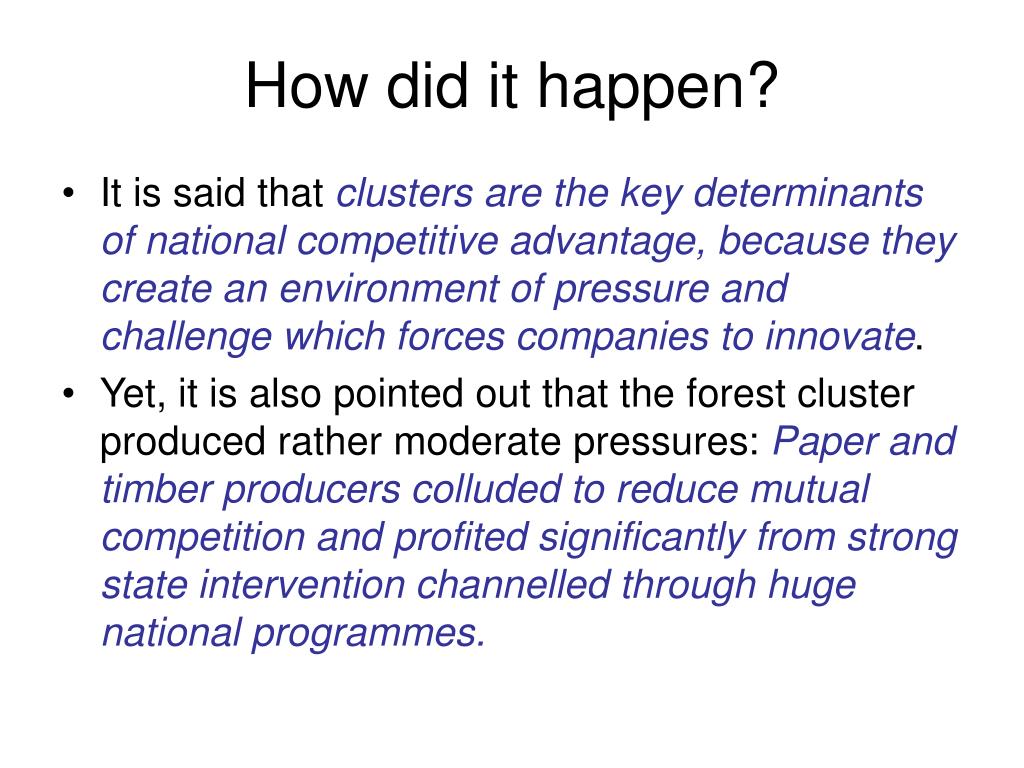 How did it happen?

• It is said that clusters are the key determinants of national competitive advantage, because they create an environment of pressure and challenge which forces companies to innovate.

• Yet, it is also pointed out that the forest cluster produced rather moderate pressures: Paper and timber producers colluded to reduce mutual competition and profited significantly from strong state intervention channelled through huge national programmes.